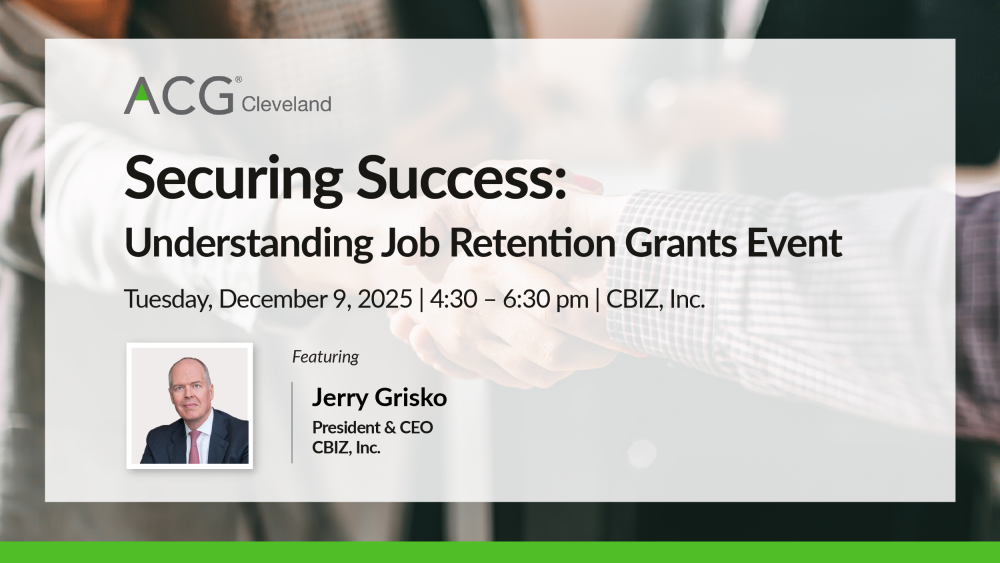 ACG® Cleveland

Securing Success:
Understanding Job Retention Grants Event

Tuesday, December 9, 2025 | 4:30 – 6:30 pm | CBIZ, Inc.

Featuring

Jerry Grisko
President & CEO
CBIZ, Inc.